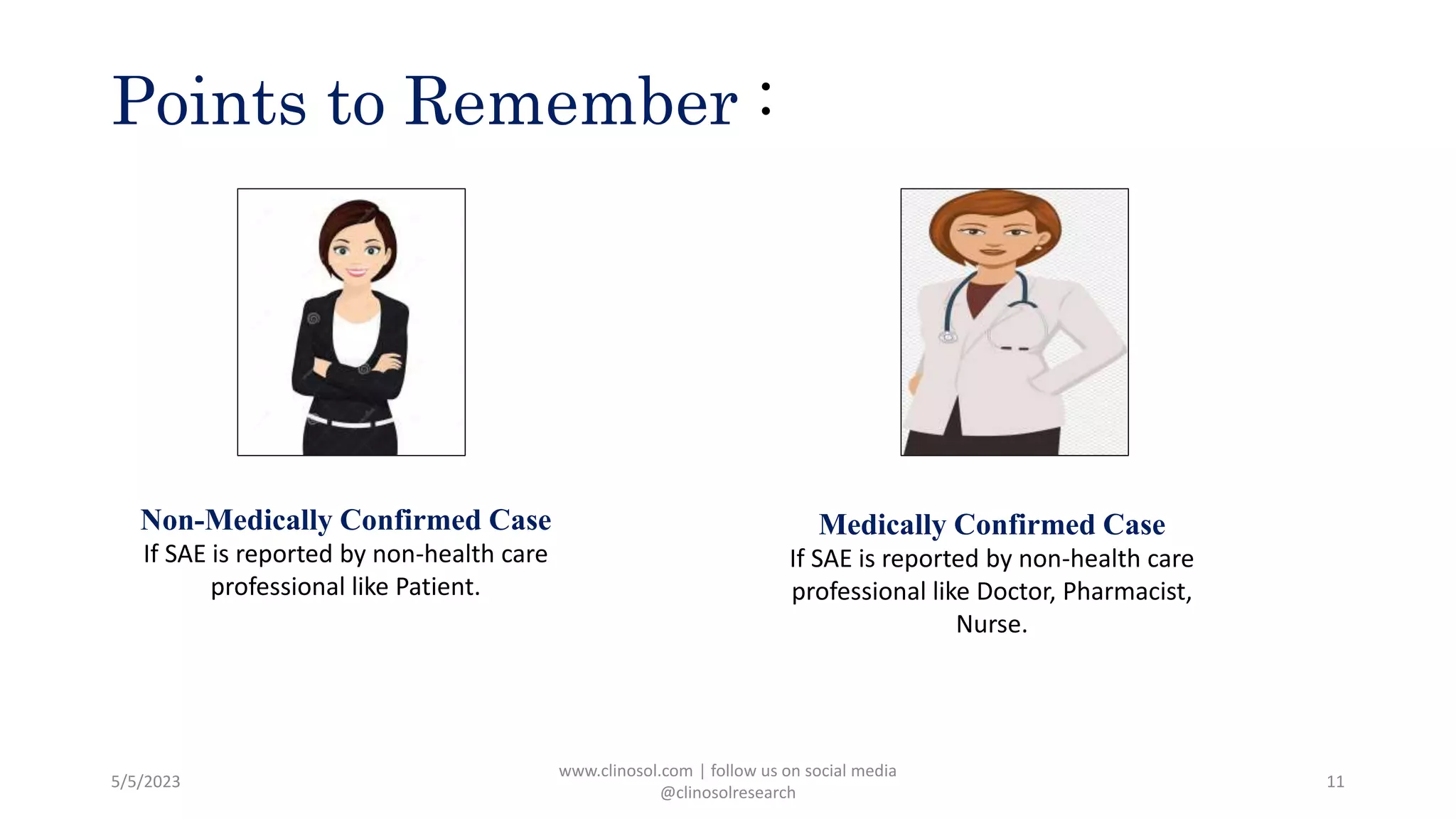 Points to Remember :

Non-Medically Confirmed Case
If SAE is reported by non-health care professional like Patient.

Medically Confirmed Case
If SAE is reported by non-health care professional like Doctor, Pharmacist, Nurse.

5/5/2023

www.clinosol.com | follow us on social media @clinosolresearch

11